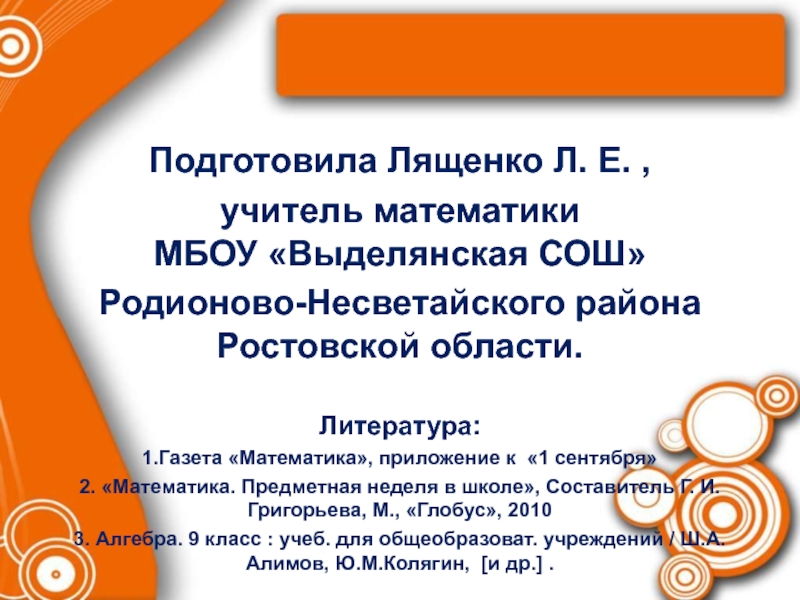 Подготовила Лященко Л. Е. ,
учитель математики
МБОУ «Выделянская СОШ»
Родионово-Несветайского района
Ростовской области.

Литература:
1.Газета «Математика», приложение к «1 сентября»
2. «Математика. Предметная неделя в школе», Составитель Г. И. Григорьева, М., «Глобус», 2010
3. Алгебра. 9 класс : учеб. для общеобразоват. учреждений / Ш.А. Алимов, Ю.М.Колягин, [и др.] .